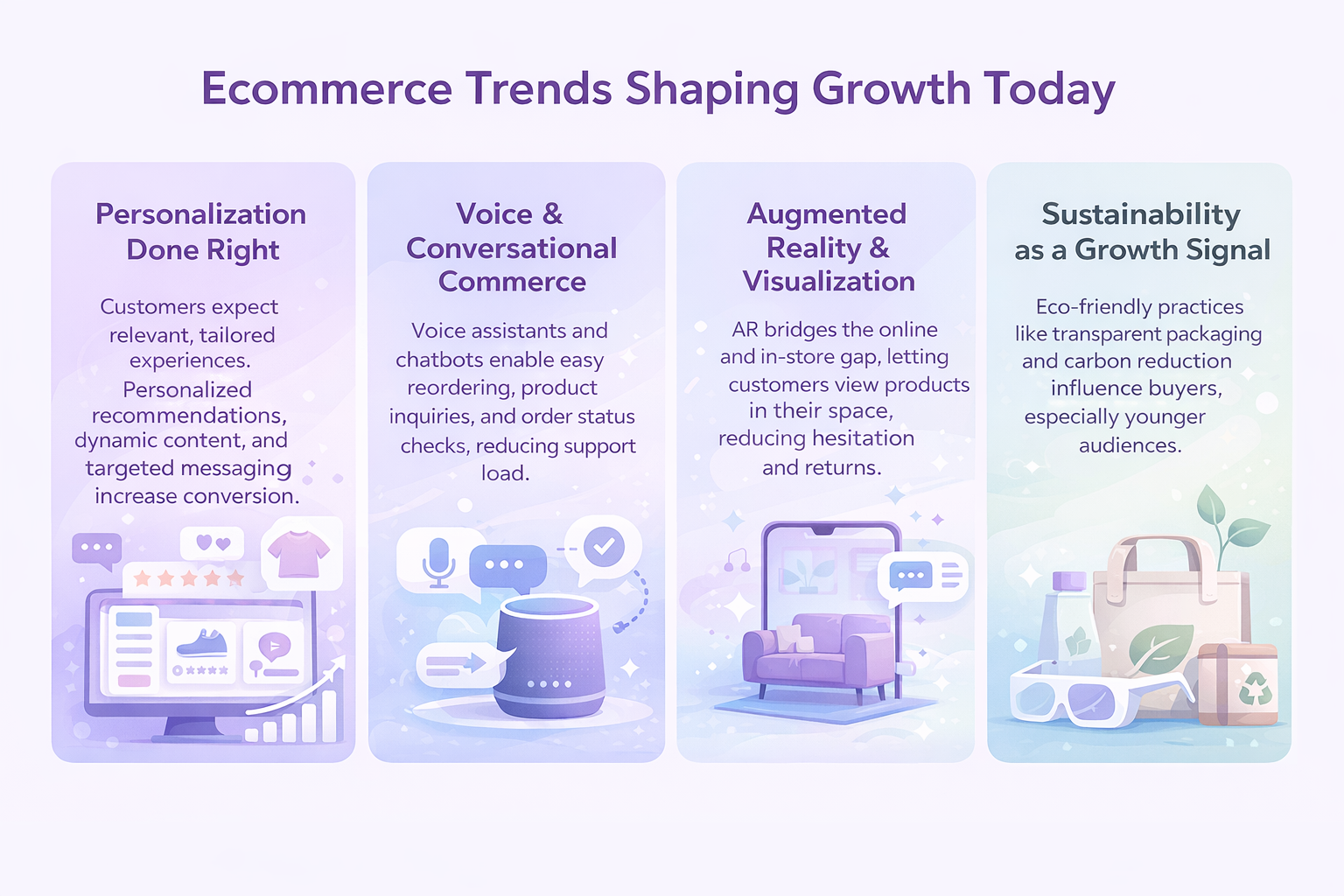 Ecommerce Trends Shaping Growth Today

Personalization Done Right

Customers expect relevant, tailored experiences. Personalized recommendations, dynamic content, and targeted messaging increase conversion.

Voice & Conversational Commerce

Voice assistants and chatbots enable easy reordering, product inquiries, and order status checks, reducing support load.

Augmented Reality & Visualization

AR bridges the online and in-store gap, letting customers view products in their space, reducing hesitation and returns.

Sustainability as a Growth Signal

Eco-friendly practices like transparent packaging and carbon reduction influence buyers, especially younger audiences.